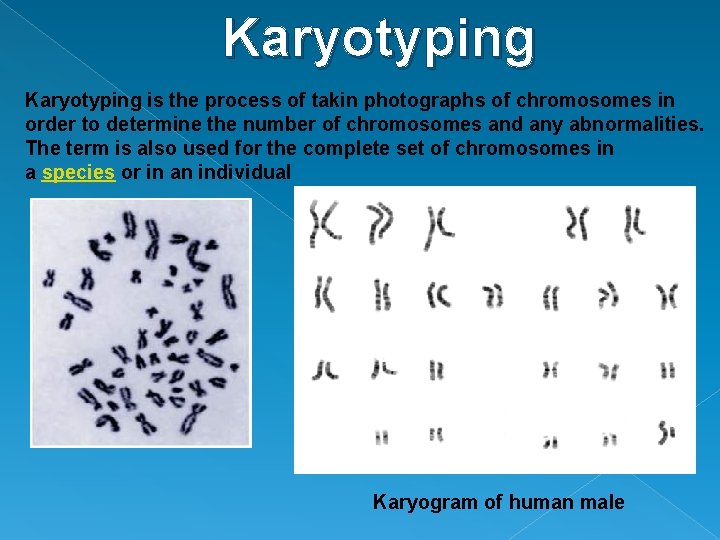 Karyotyping

Karyotyping is the process of takin photographs of chromosomes in order to determine the number of chromosomes and any abnormalities. The term is also used for the complete set of chromosomes in a species or in an individual

Karyogram of human male